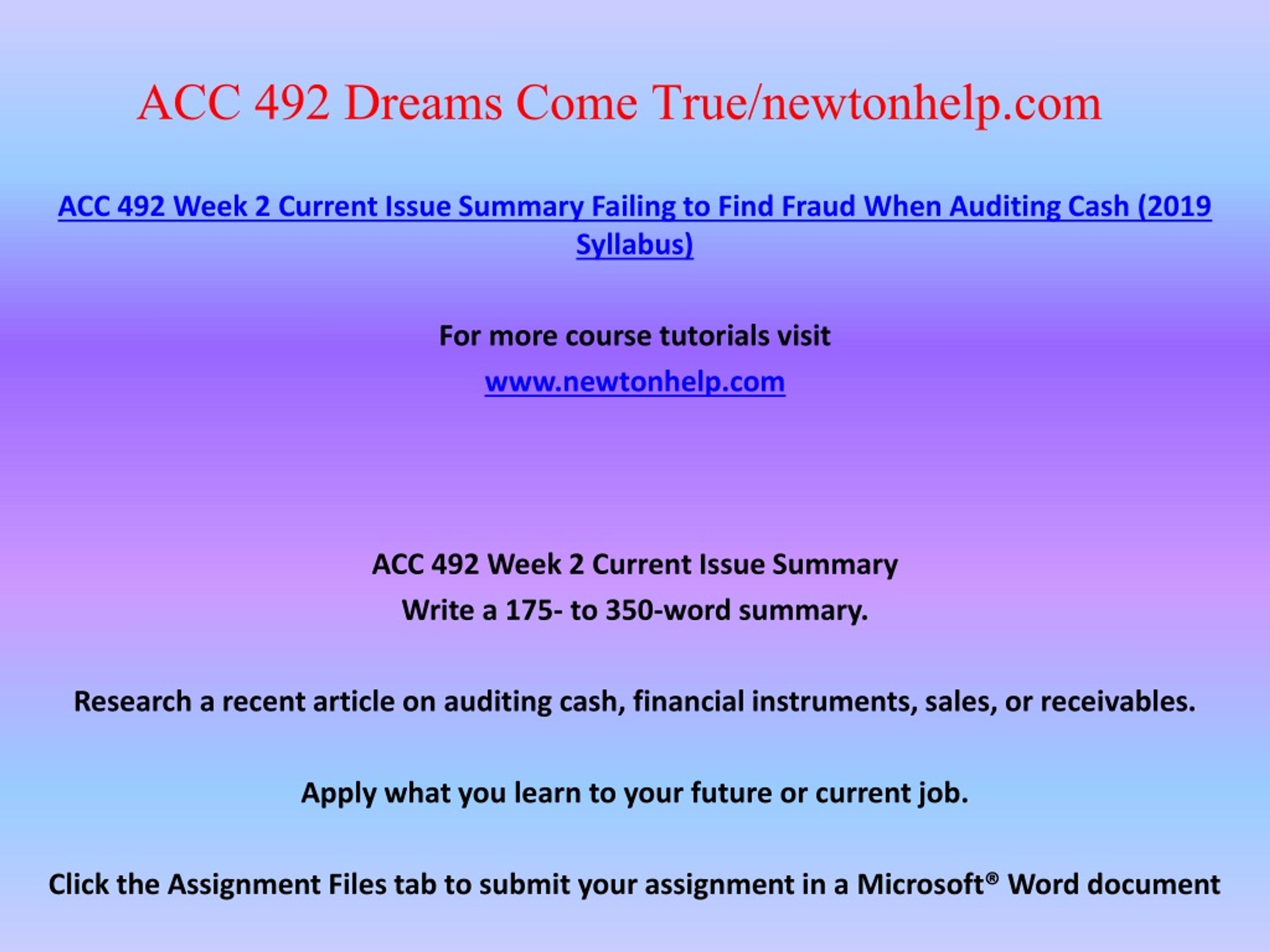 ACC 492 Dreams Come True/newtonhelp.com

ACC 492 Week 2 Current Issue Summary Failing to Find Fraud When Auditing Cash (2019 Syllabus)

For more course tutorials visit

www.newtonhelp.com

ACC 492 Week 2 Current Issue Summary

Write a 175- to 350-word summary.

Research a recent article on auditing cash, financial instruments, sales, or receivables.

Apply what you learn to your future or current job.

Click the Assignment Files tab to submit your assignment in a Microsoft® Word document